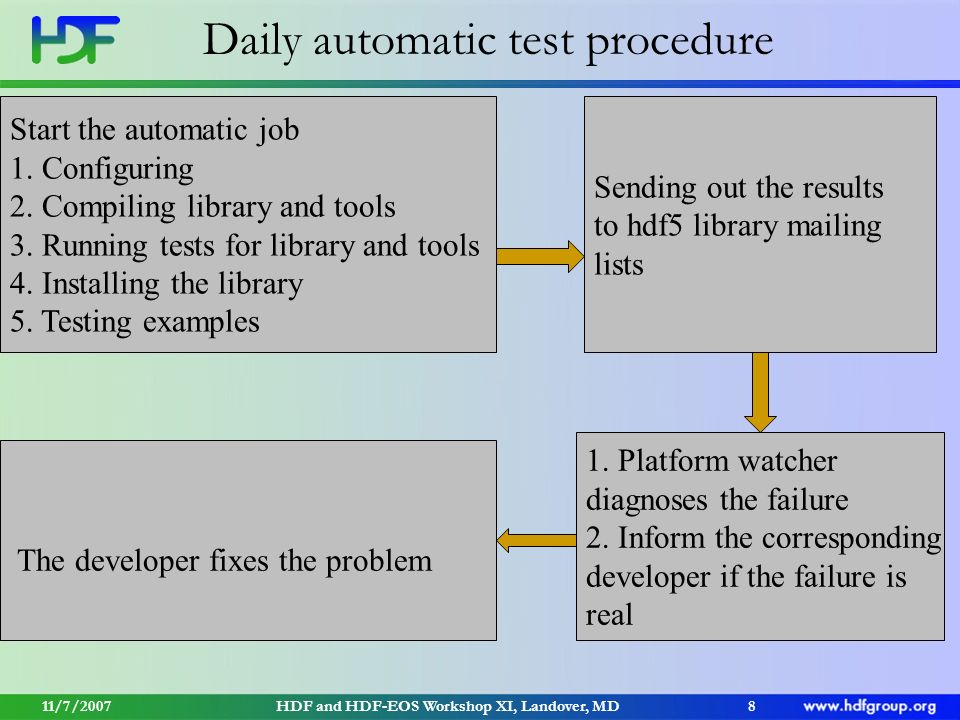 HDF

Daily automatic test procedure

Start the automatic job
1. Configuring
2. Compiling library and tools
3. Running tests for library and tools
4. Installing the library
5. Testing examples

Sending out the results to hdf5 library mailing lists

1. Platform watcher diagnoses the failure
2. Inform the corresponding developer if the failure is real

The developer fixes the problem

11/7/2007 HDF and HDF-EOS Workshop XI, Landover, MD 8 www.hdfgroup.org